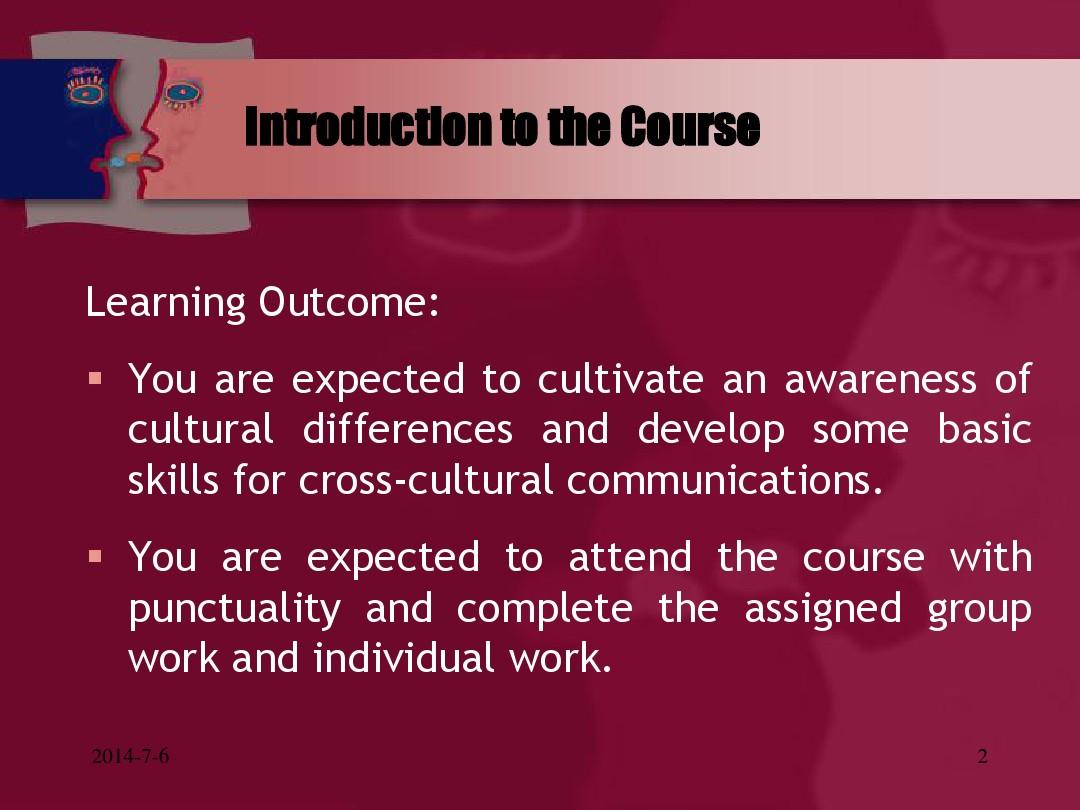 Introduction to the Course

Learning Outcome:

▪ You are expected to cultivate an awareness of cultural differences and develop some basic skills for cross-cultural communications.

▪ You are expected to attend the course with punctuality and complete the assigned group work and individual work.

2014-7-6

2